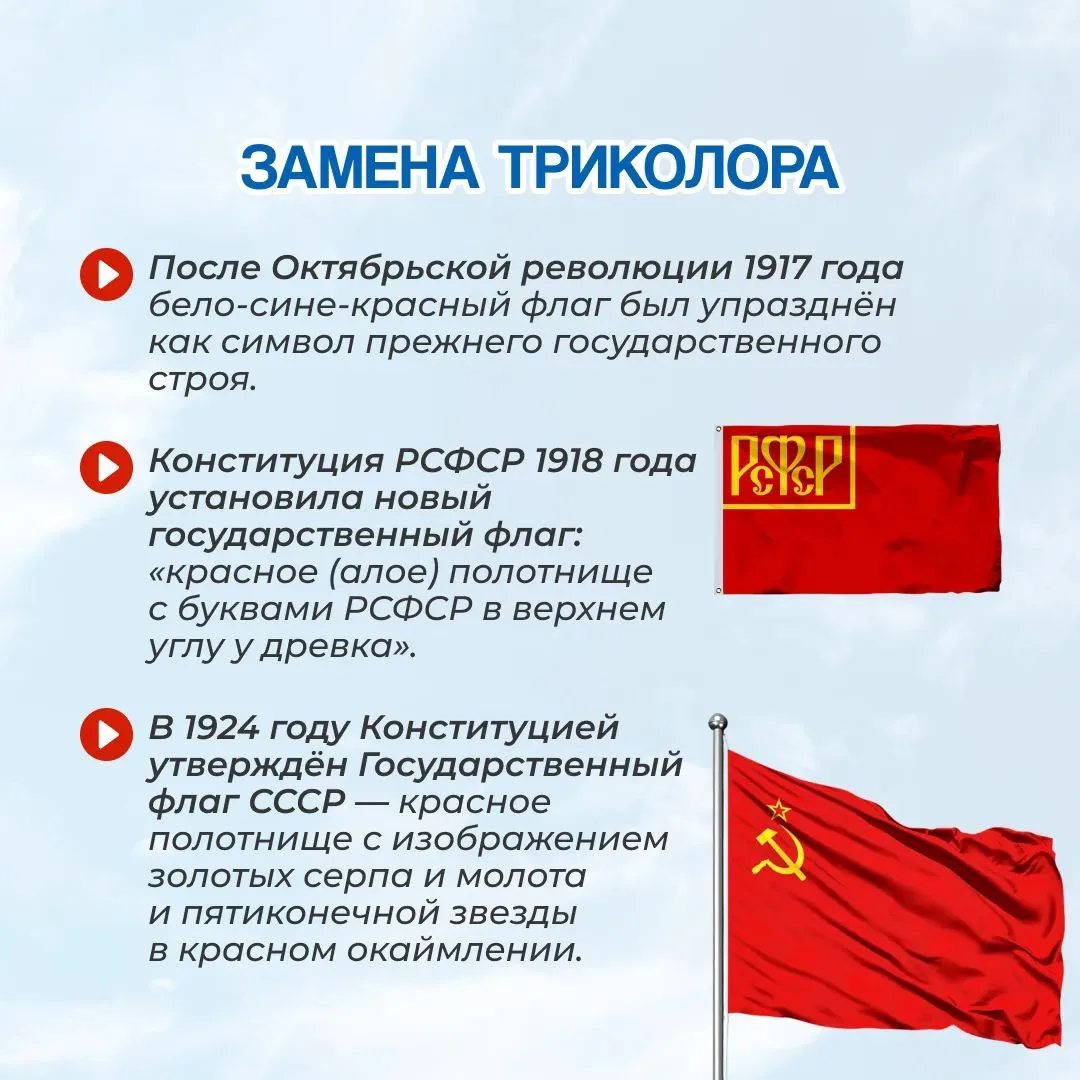 ЗАМЕНА ТРИКОЛОРА

После Октябрьской революции 1917 года бело-сине-красный флаг был упразднён как символ прежнего государственного строя.

Конституция РСФСР 1918 года установила новый государственный флаг: «красное (алое) полотнище с буквами РСФСР в верхнем углу у древка».

РСФСР

В 1924 году Конституцией утверждён Государственный флаг СССР — красное полотнище с изображением золотых серпа и молота и пятиконечной звезды в красном окаймлении.